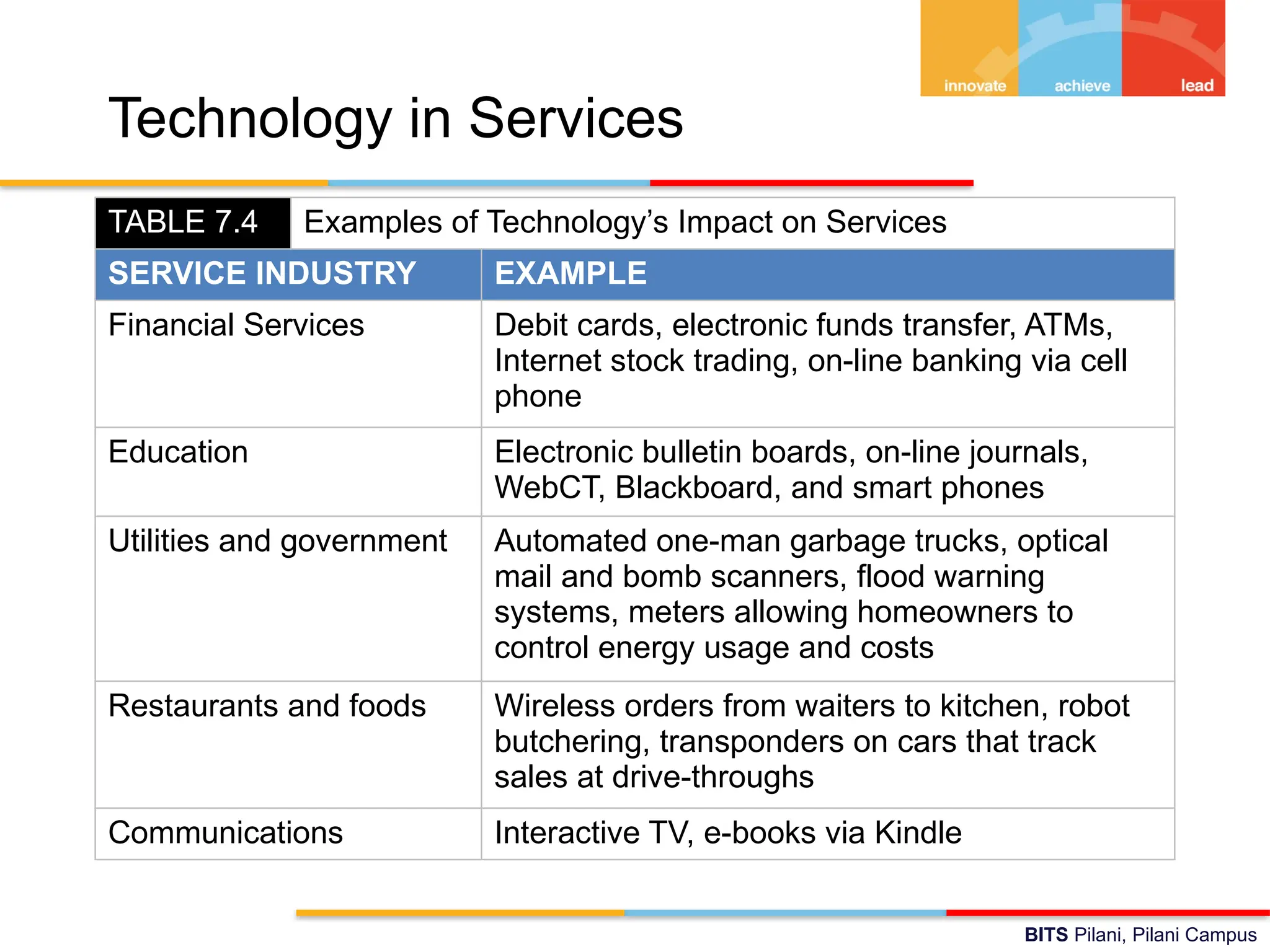 innovate achieve lead

Technology in Services

TABLE 7.4 Examples of Technology's Impact on Services

| SERVICE INDUSTRY | EXAMPLE |
|---|---|
| Financial Services | Debit cards, electronic funds transfer, ATMs, Internet stock trading, on-line banking via cell phone |
| Education | Electronic bulletin boards, on-line journals, WebCT, Blackboard, and smart phones |
| Utilities and government | Automated one-man garbage trucks, optical mail and bomb scanners, flood warning systems, meters allowing homeowners to control energy usage and costs |
| Restaurants and foods | Wireless orders from waiters to kitchen, robot butchering, transponders on cars that track sales at drive-throughs |
| Communications | Interactive TV, e-books via Kindle |

BITS Pilani, Pilani Campus